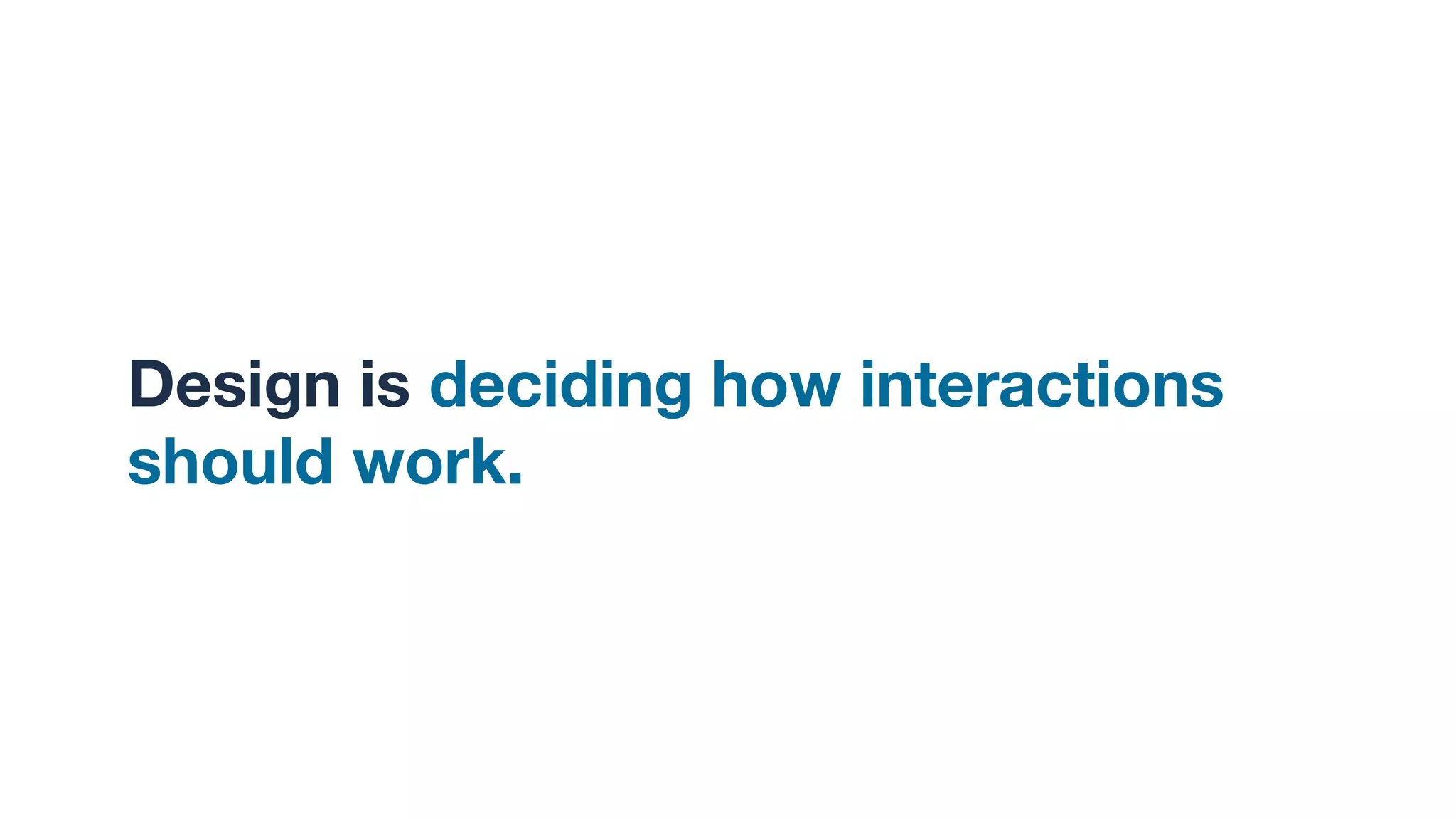 Design is deciding how interactions should work.